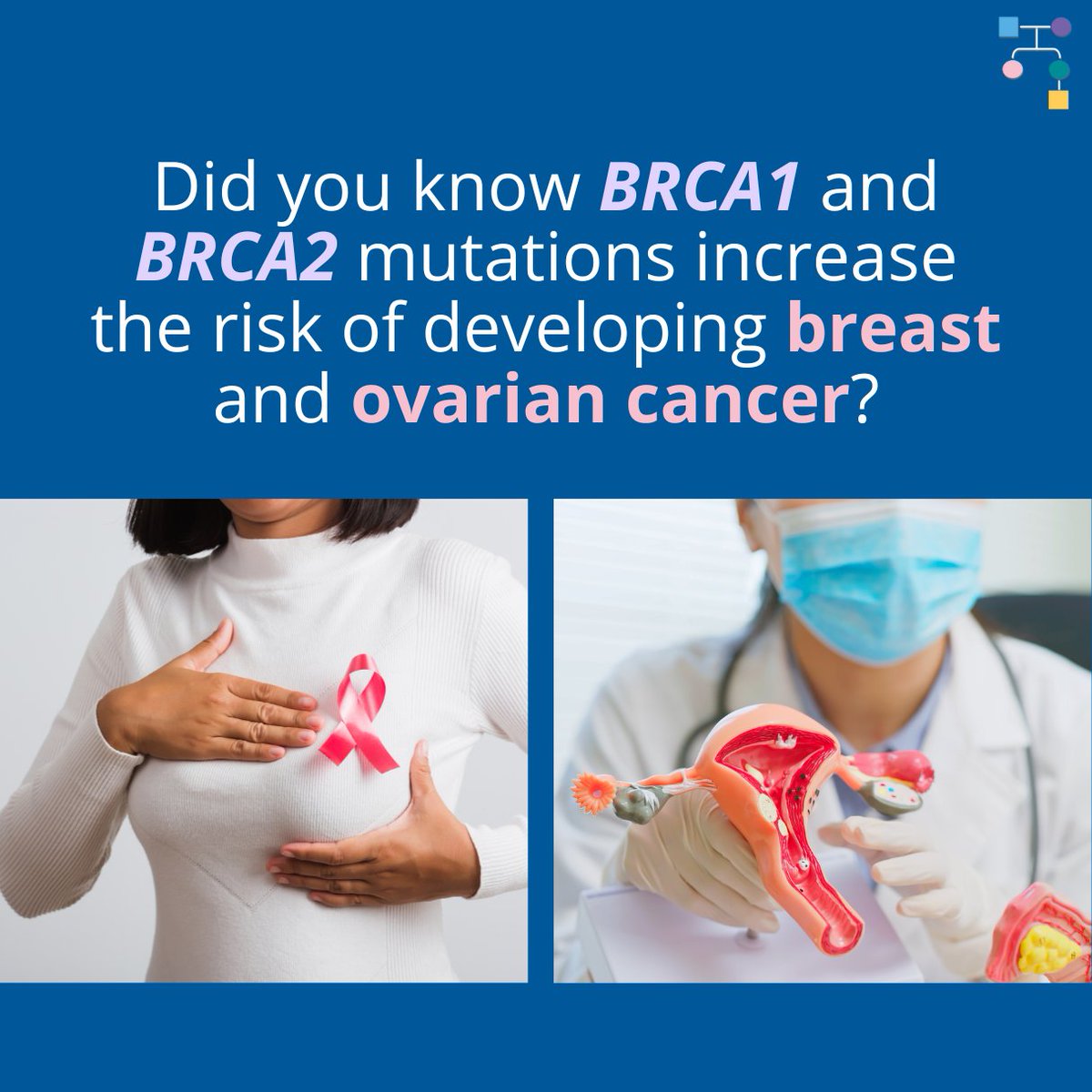 Did you know BRCA1 and BRCA2 mutations increase the risk of developing breast and ovarian cancer?